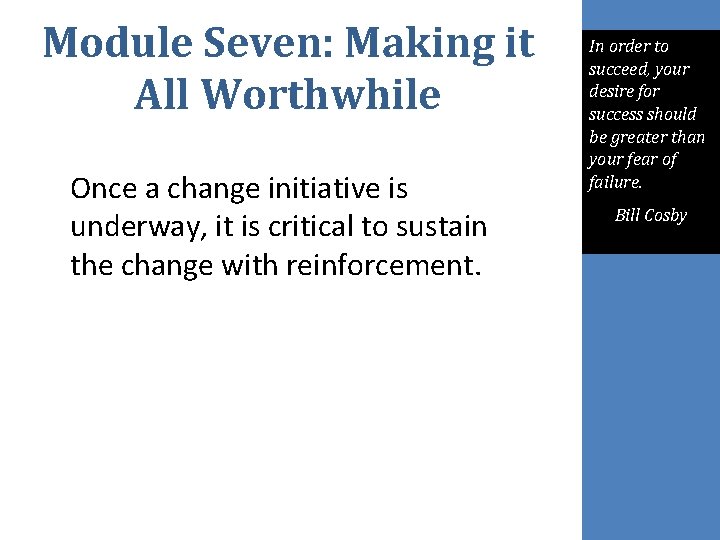 Module Seven: Making it All Worthwhile

Once a change initiative is underway, it is critical to sustain the change with reinforcement.

In order to succeed, your desire for success should be greater than your fear of failure.

Bill Cosby